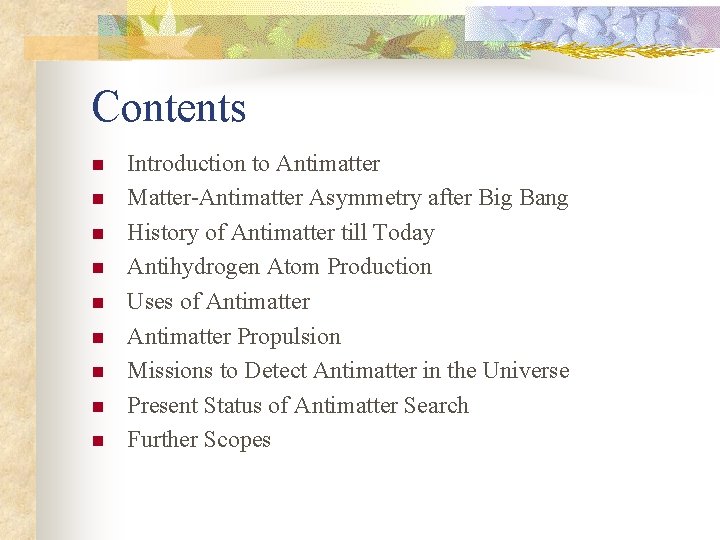 Contents

- Introduction to Antimatter
- Matter-Antimatter Asymmetry after Big Bang
- History of Antimatter till Today
- Antihydrogen Atom Production
- Uses of Antimatter
- Antimatter Propulsion
- Missions to Detect Antimatter in the Universe
- Present Status of Antimatter Search
- Further Scopes